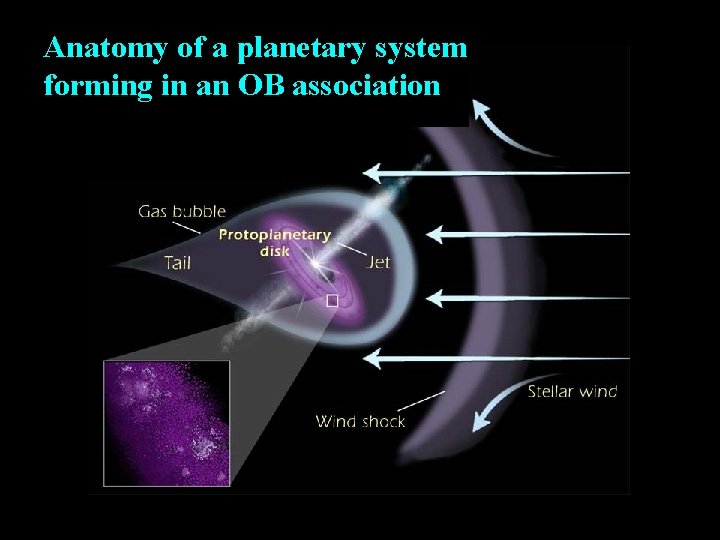 Anatomy of a planetary system forming in an OB association

Gas bubble

Protoplanetary disk

Tail

Jet

Stellar wind

Wind shock